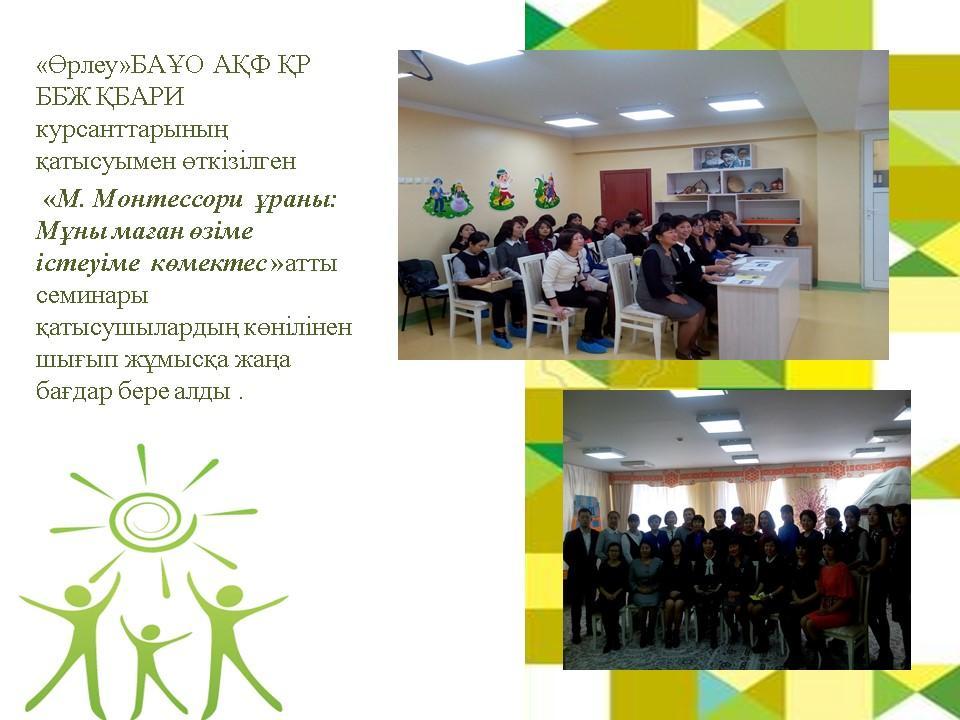 «Өрлеу»БАҰО АҚФ ҚР ББЖ ҚБАРИ курсанттарының қатысуымен өткізілген

«М. Монтессори ұраны: Мұны маған өзіме істеуіме көмектес»атты семинары қатысушылардың көңілінен шығып жұмысқа жаңа бағдар бере алды .